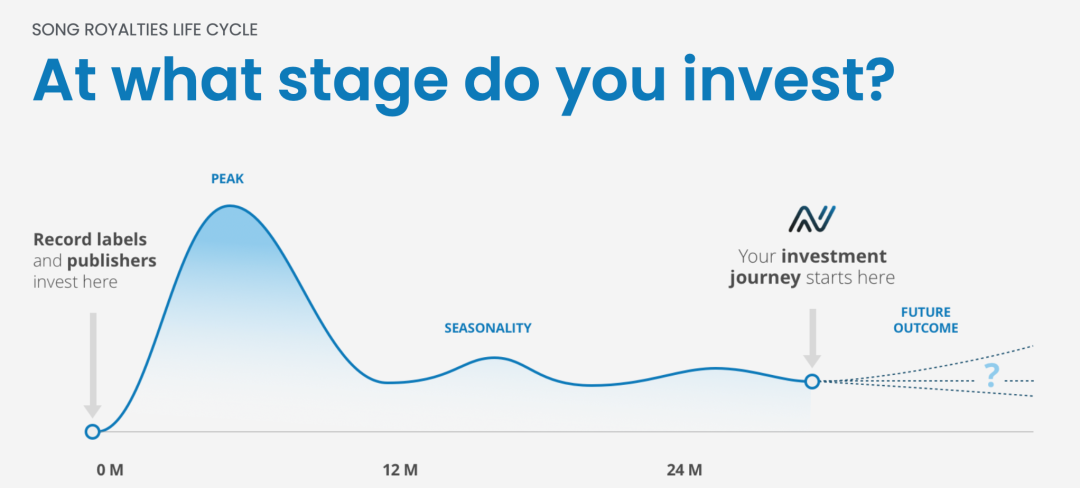 SONG ROYALTIES LIFE CYCLE

At what stage do you invest?

PEAK

Record labels and publishers invest here

SEASONALITY

Your investment journey starts here

FUTURE OUTCOME

?

0 M

12 M

24 M